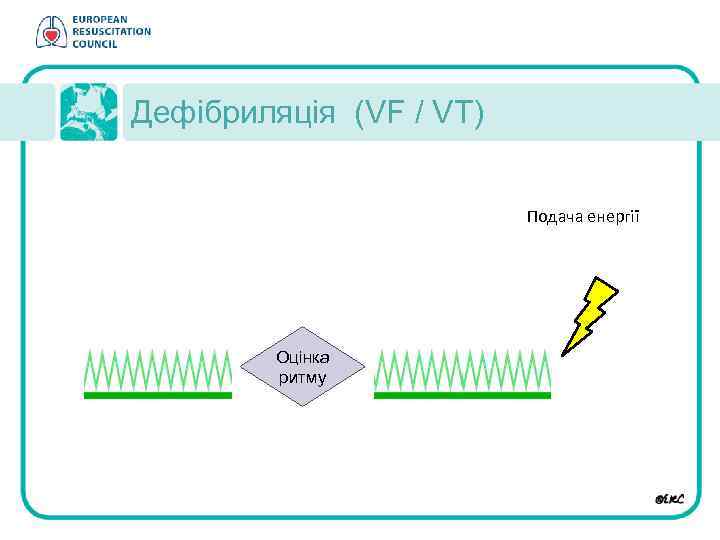 EUROPEAN
RESUSCITATION
COUNCIL

Дефібриляція (VF / VT)

Подача енергії

Оцінка ритму

©ERC